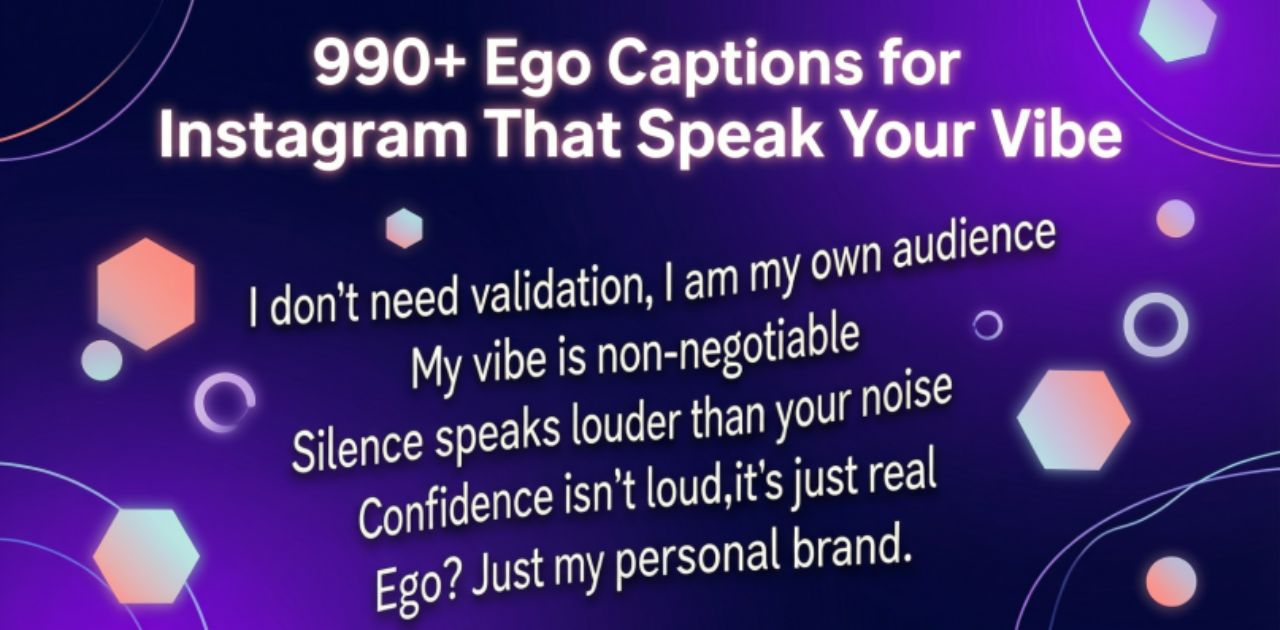 990+ Ego Captions for Instagram That Speak Your Vibe

I don't need validation, I am my own audience
My vibe is non-negotiable
Silence speaks louder than your noise
Confidence isn't loud,it's just real
Ego? Just my personal brand.